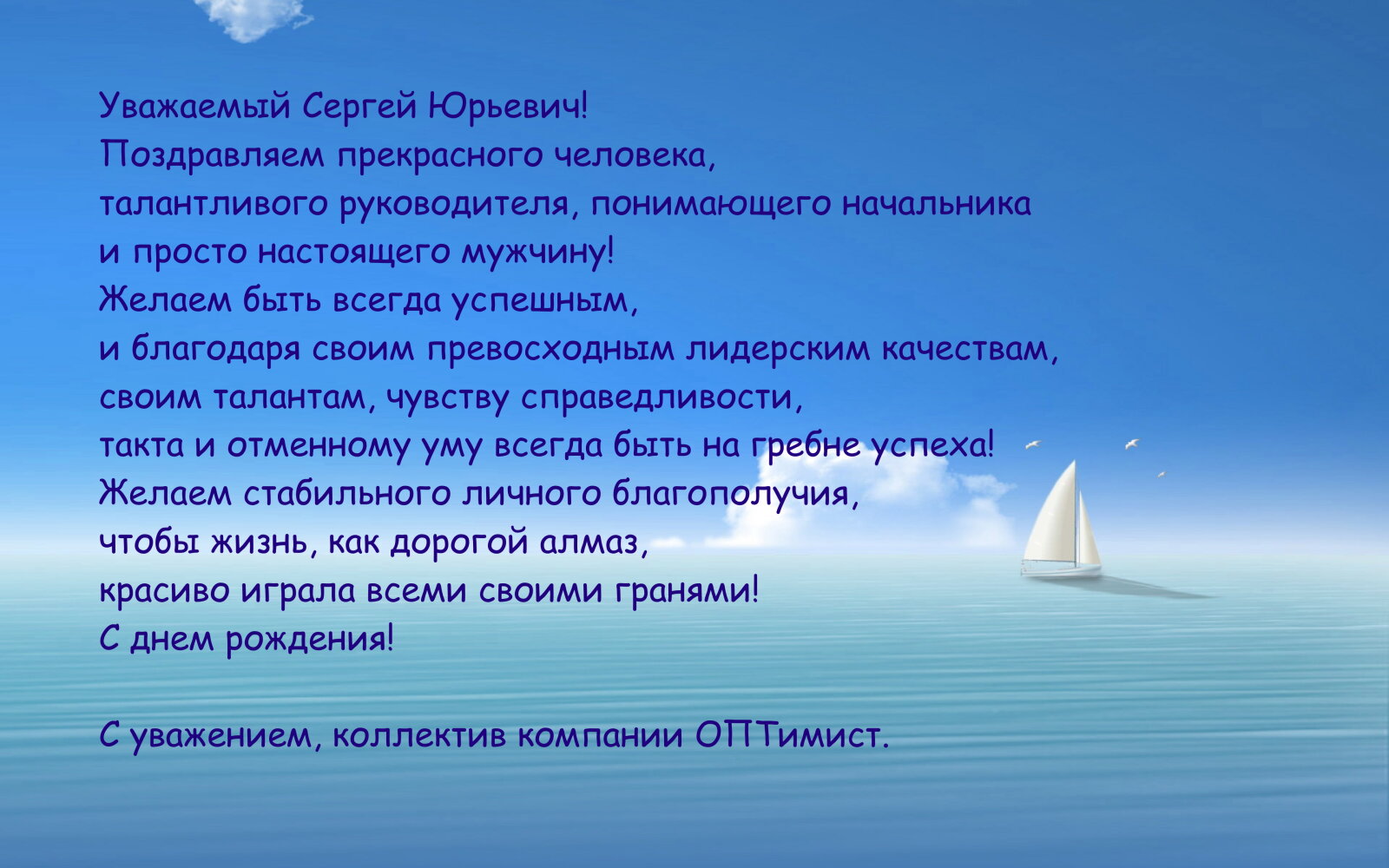 Уважаемый Сергей Юрьевич!
Поздравляем прекрасного человека,
талантливого руководителя, понимающего начальника
и просто настоящего мужчину!
Желаем быть всегда успешным,
и благодаря своим превосходным лидерским качествам,
своим талантам, чувству справедливости,
такта и отменному уму всегда быть на гребне успеха!
Желаем стабильного личного благополучия,
чтобы жизнь, как дорогой алмаз,
красиво играла всеми своими гранями!
С днем рождения!

С уважением, коллектив компании ОПТимист.